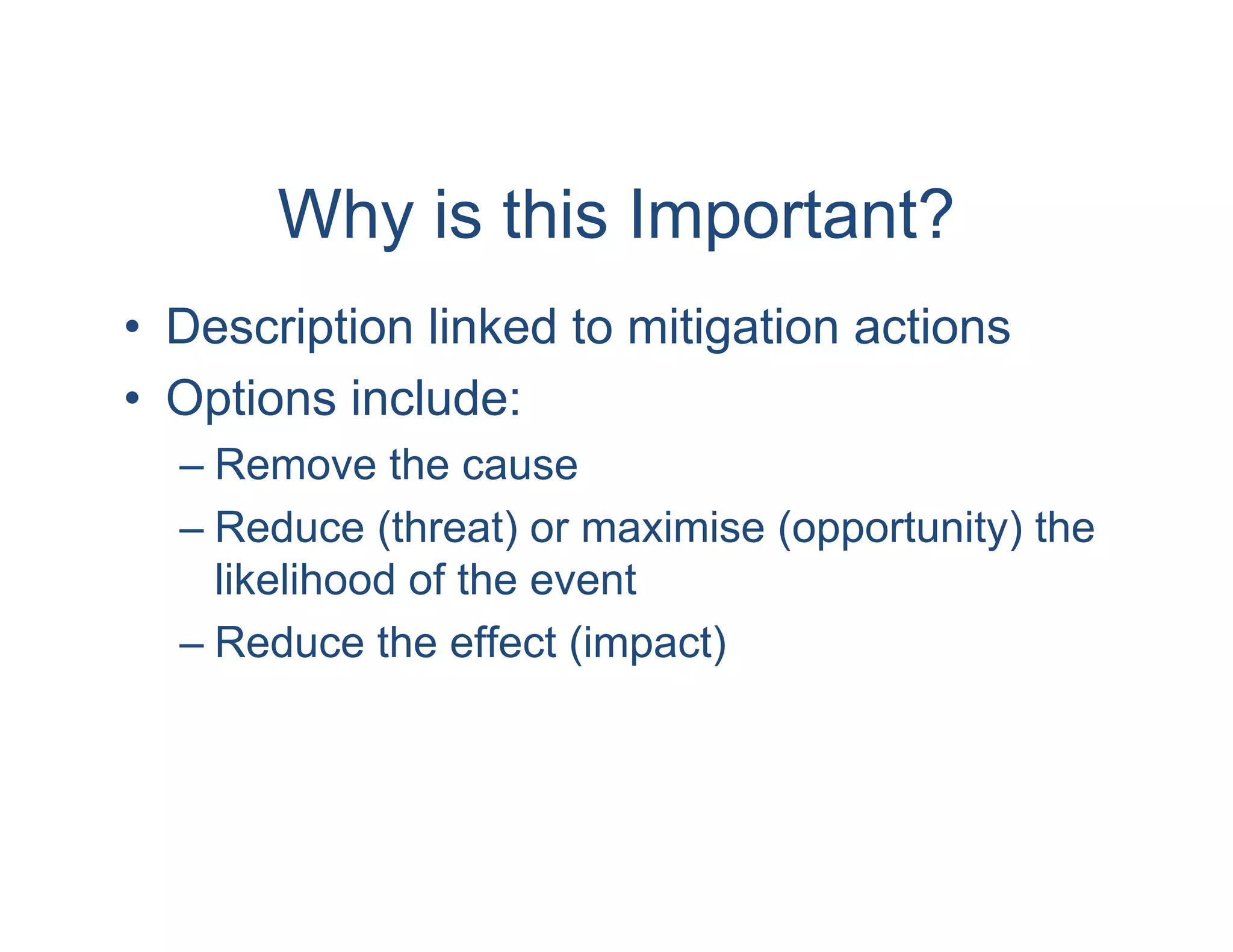 Why is this Important?

• Description linked to mitigation actions
• Options include:
– Remove the cause
– Reduce (threat) or maximise (opportunity) the likelihood of the event
– Reduce the effect (impact)